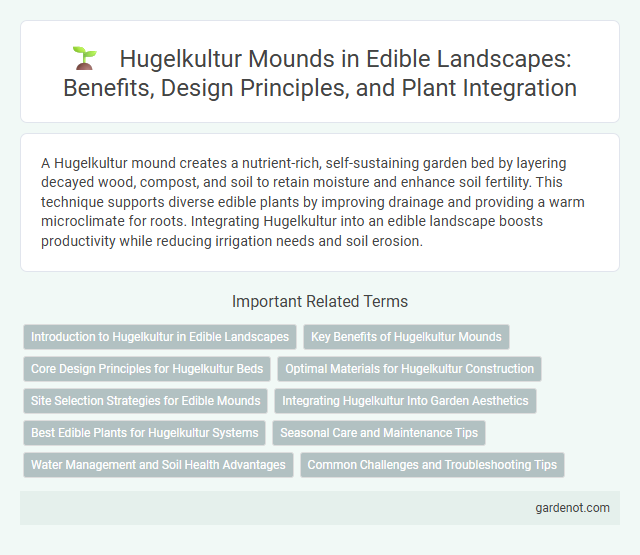 Hugelkultur Mounds in Edible Landscapes: Benefits, Design Principles, and Plant Integration

A Hugelkultur mound creates a nutrient-rich, self-sustaining garden bed by layering decayed wood, compost, and soil to retain moisture and enhance soil fertility. This technique supports diverse edible plants by improving drainage and providing a warm microclimate for roots. Integrating Hugelkultur into an edible landscape boosts productivity while reducing irrigation needs and soil erosion.

Important Related Terms

Introduction to Hugelkultur in Edible Landscapes
Key Benefits of Hugelkultur Mounds
Core Design Principles for Hugelkultur Beds
Optimal Materials for Hugelkultur Construction
Site Selection Strategies for Edible Mounds
Integrating Hugelkultur Into Garden Aesthetics
Best Edible Plants for Hugelkultur Systems
Seasonal Care and Maintenance Tips
Water Management and Soil Health Advantages
Common Challenges and Troubleshooting Tips

gardenot.com